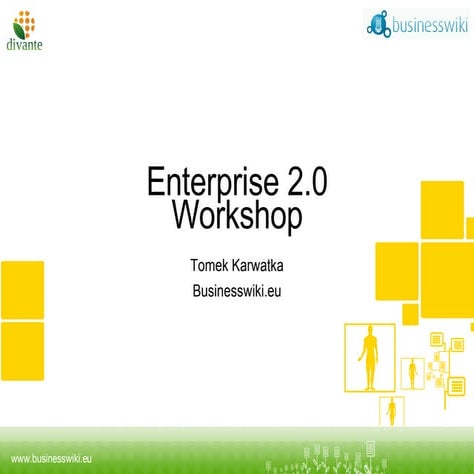 divante

businesswiki

Enterprise 2.0
Workshop

Tomek Karwatka

Businesswiki.eu

www.businesswiki.eu